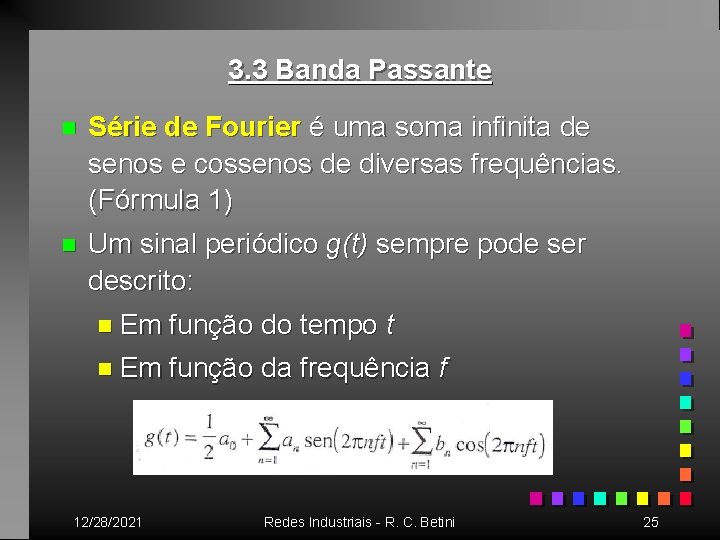 3.3 Banda Passante

Série de Fourier é uma soma infinita de senos e cossenos de diversas frequências. (Fórmula 1)

Um sinal periódico g(t) sempre pode ser descrito:

Em função do tempo t

Em função da frequência f

$g(t) = \frac{1}{2}a_0 + \sum_{n=1}^{\infty} a_n \operatorname{sen}(2\pi nft) + \sum_{n=1}^{\infty} b_n \cos(2\pi nft)$

12/28/2021 Redes Industriais - R. C. Betini 25